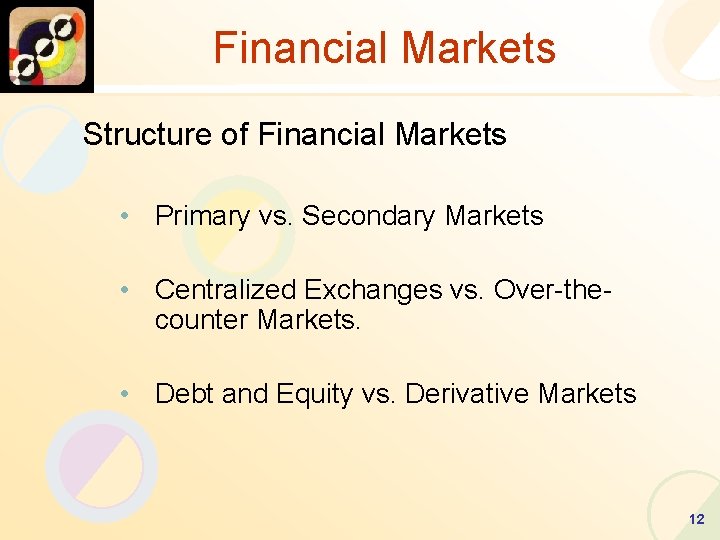 Financial Markets

Structure of Financial Markets

• Primary vs. Secondary Markets

• Centralized Exchanges vs. Over-the-counter Markets.

• Debt and Equity vs. Derivative Markets

12